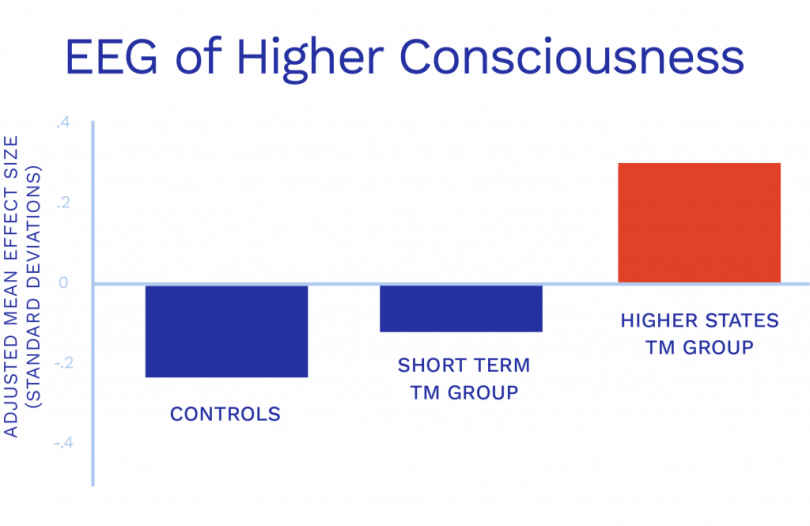 EEG of Higher Consciousness

ADJUSTED MEAN EFFECT SIZE (STANDARD DEVIATIONS)

.4

.2

0

-.2

-.4

CONTROLS

SHORT TERM TM GROUP

HIGHER STATES TM GROUP